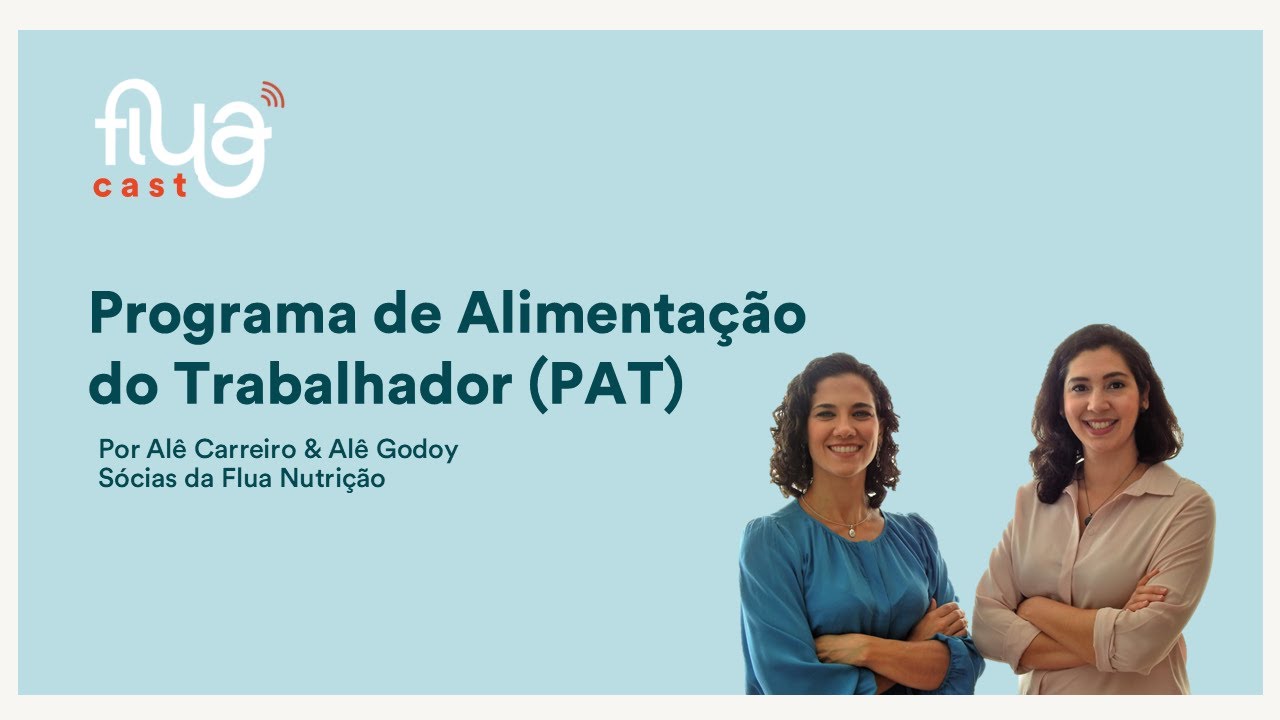 flua
cast

Programa de Alimentação do Trabalhador (PAT)

Por Alê Carreiro & Alê Godoy
Sócias da Flua Nutrição